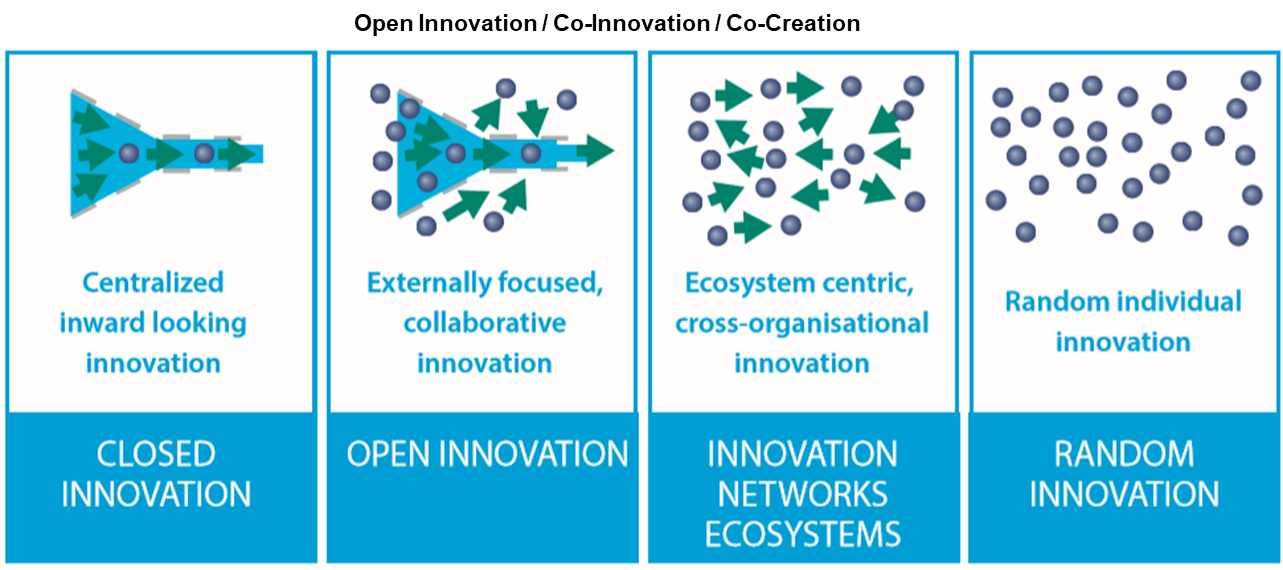 Open Innovation / Co-Innovation / Co-Creation

Centralized inward looking innovation

CLOSED INNOVATION

Externally focused, collaborative innovation

OPEN INNOVATION

Ecosystem centric, cross-organisational innovation

INNOVATION NETWORKS ECOSYSTEMS

Random individual innovation

RANDOM INNOVATION